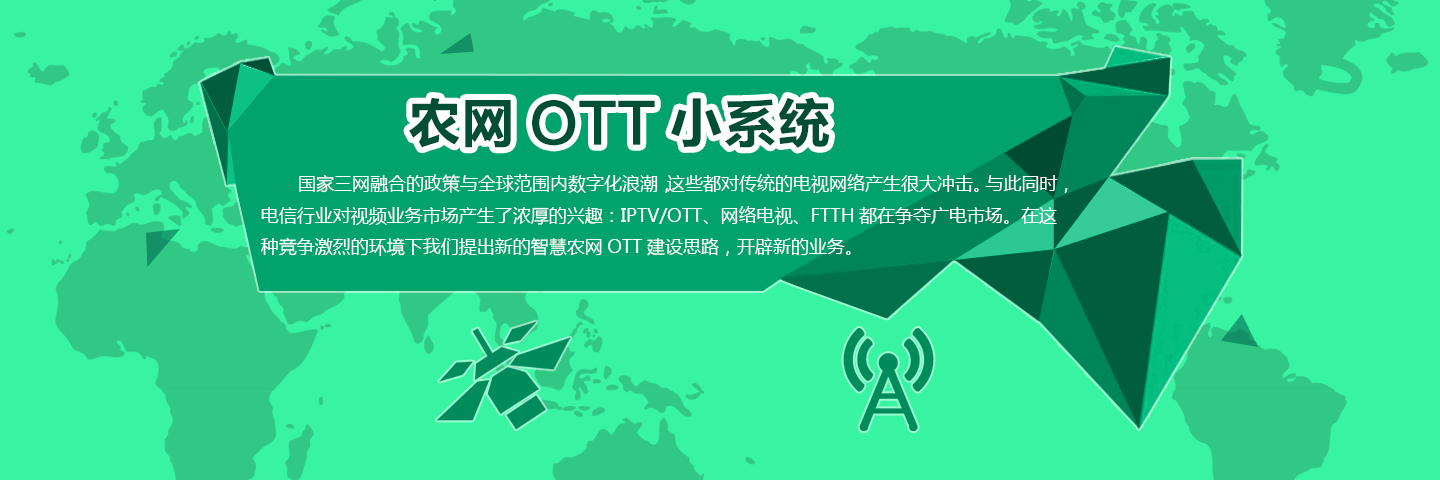 农网 OTT 小系统

国家三网融合的政策与全球范围内数字化浪潮，这些都对传统的电视网络产生很大冲击。与此同时，电信行业对视频业务市场产生了浓厚的兴趣：IPTV/OTT、网络电视、FTTH 都在争夺广电市场。在这种竞争激烈的环境下我们提出新的智慧农网 OTT 建设思路，开辟新的业务。